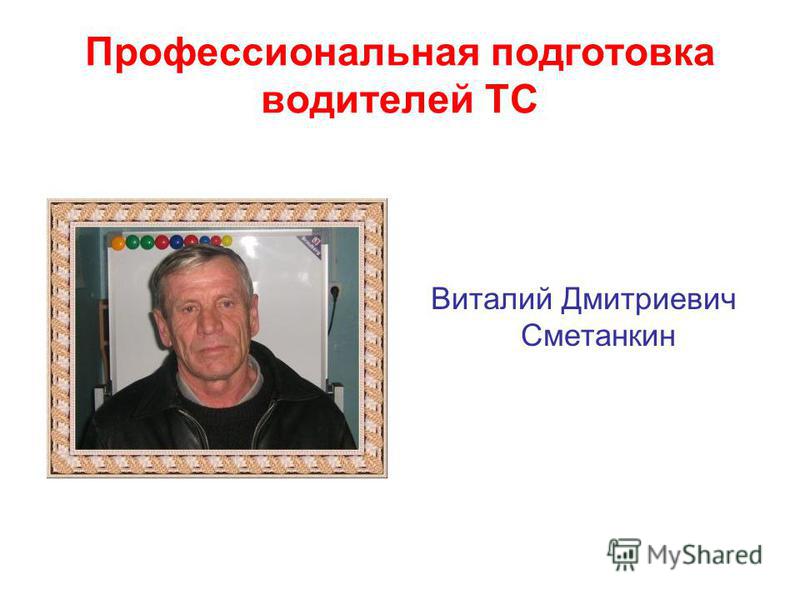 Профессиональная подготовка водителей ТС

Виталий Дмитриевич Сметанкин

MyShared